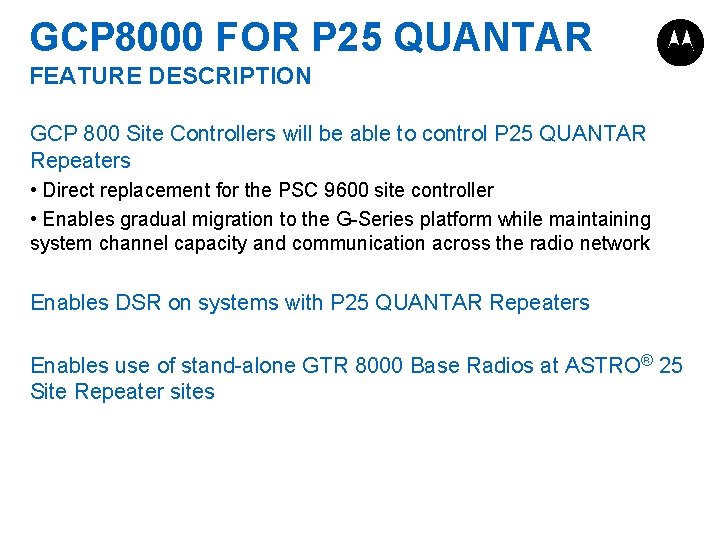 GCP8000 FOR P25 QUANTAR
FEATURE DESCRIPTION

GCP 800 Site Controllers will be able to control P25 QUANTAR Repeaters
• Direct replacement for the PSC 9600 site controller
• Enables gradual migration to the G-Series platform while maintaining system channel capacity and communication across the radio network

Enables DSR on systems with P25 QUANTAR Repeaters

Enables use of stand-alone GTR 8000 Base Radios at ASTRO® 25 Site Repeater sites